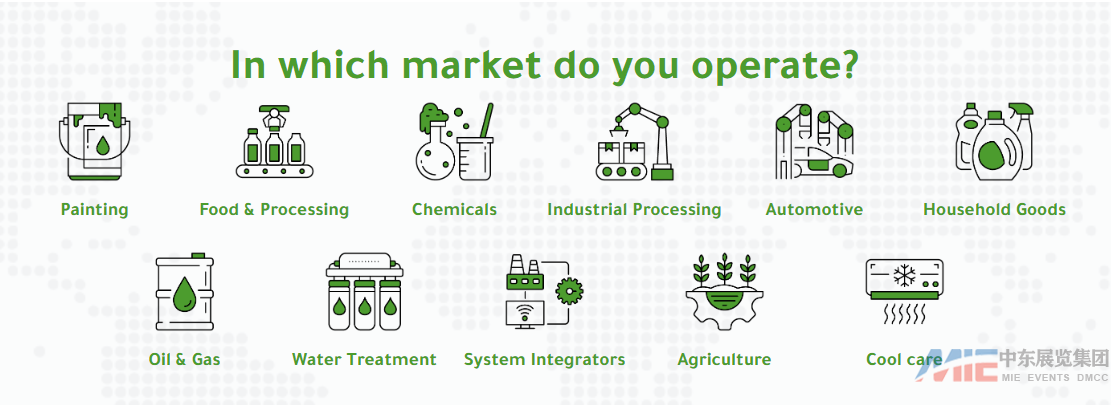 In which market do you operate?

Painting

Food & Processing

Chemicals

Industrial Processing

Automotive

Household Goods

Oil & Gas

Water Treatment

System Integrators

Agriculture

Cool care

MIE 中东展览集团 MIE EVENTS DMCC